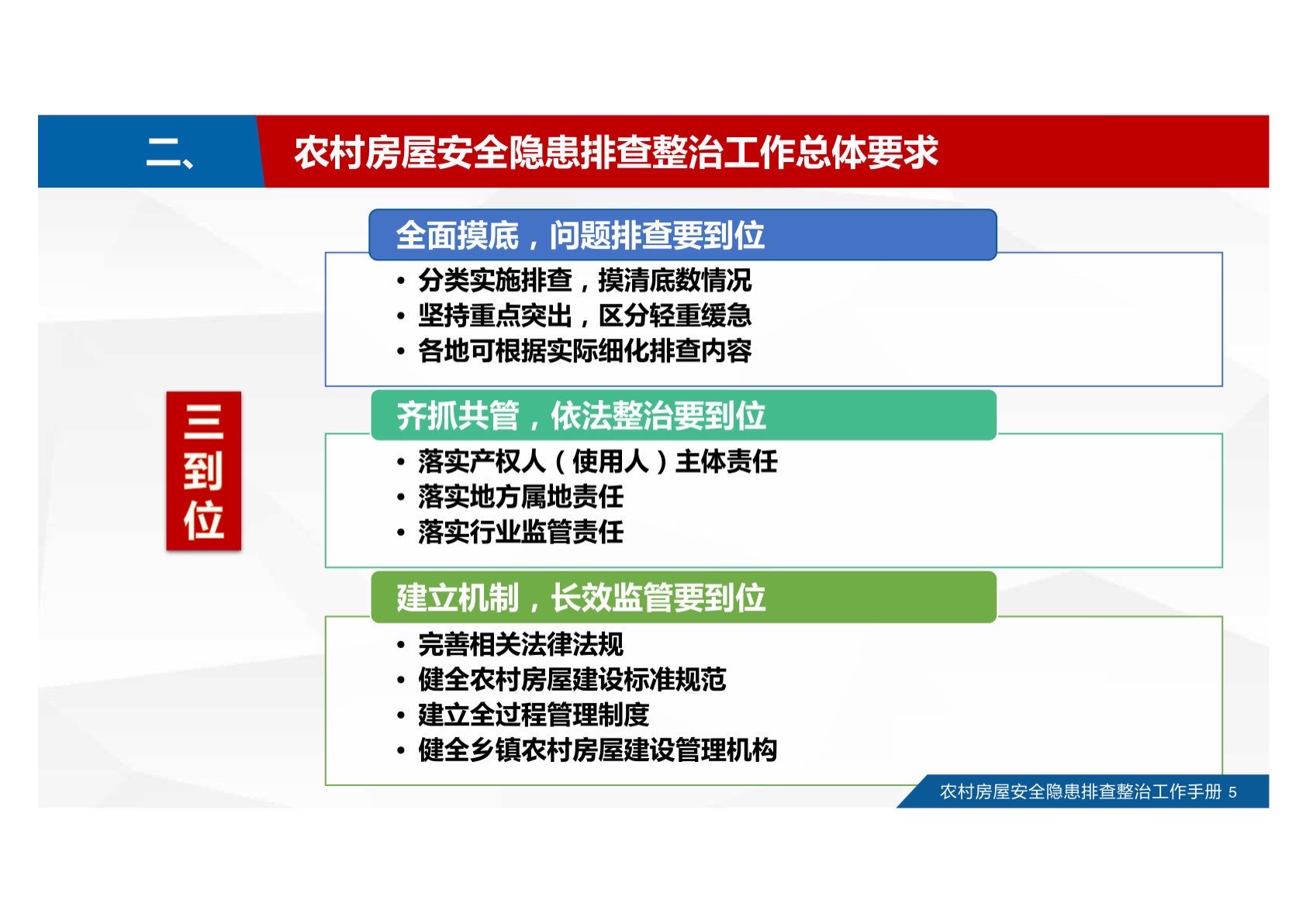 二、 农村房屋安全隐患排查整治工作总体要求

三到位

全面摸底，问题排查要到位

• 分类实施排查，摸清底数情况
• 坚持重点突出，区分轻重缓急
• 各地可根据实际细化排查内容

齐抓共管，依法整治要到位

• 落实产权人（使用人）主体责任
• 落实地方属地责任
• 落实行业监管责任

建立机制，长效监管要到位

• 完善相关法律法规
• 健全农村房屋建设标准规范
• 建立全过程管理制度
• 健全乡镇农村房屋建设管理机构

农村房屋安全隐患排查整治工作手册 5